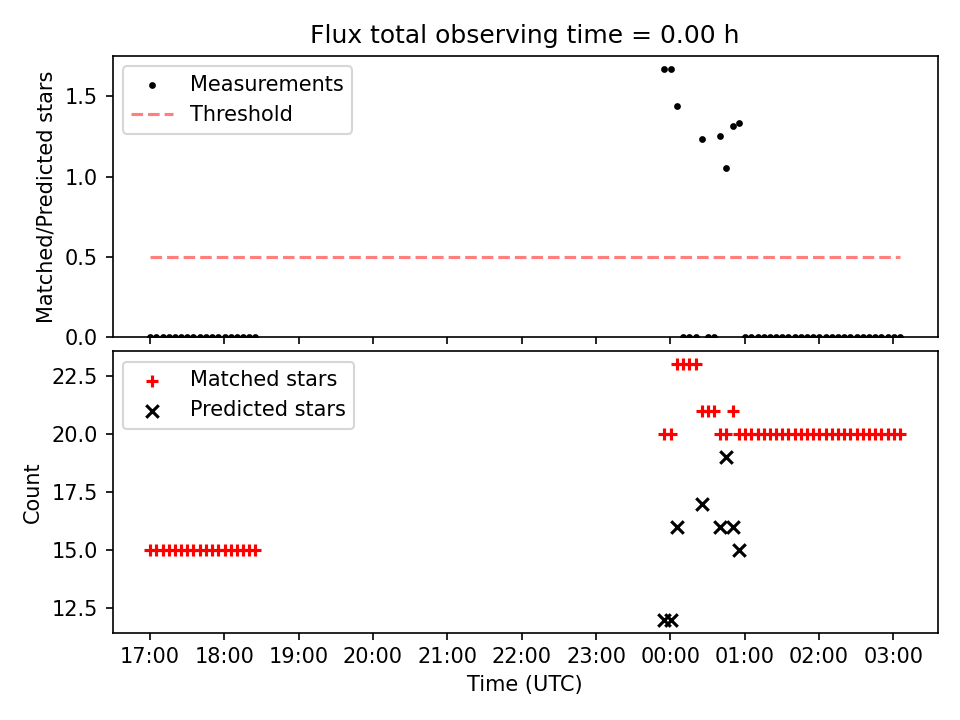 Flux total observing time = 0.00 h

Measurements
Threshold

Matched/Predicted stars

1.5
1.0
0.5
0.0

Matched stars
Predicted stars

Count

22.5
20.0
17.5
15.0
12.5

17:00 18:00 19:00 20:00 21:00 22:00 23:00 00:00 01:00 02:00 03:00

Time (UTC)